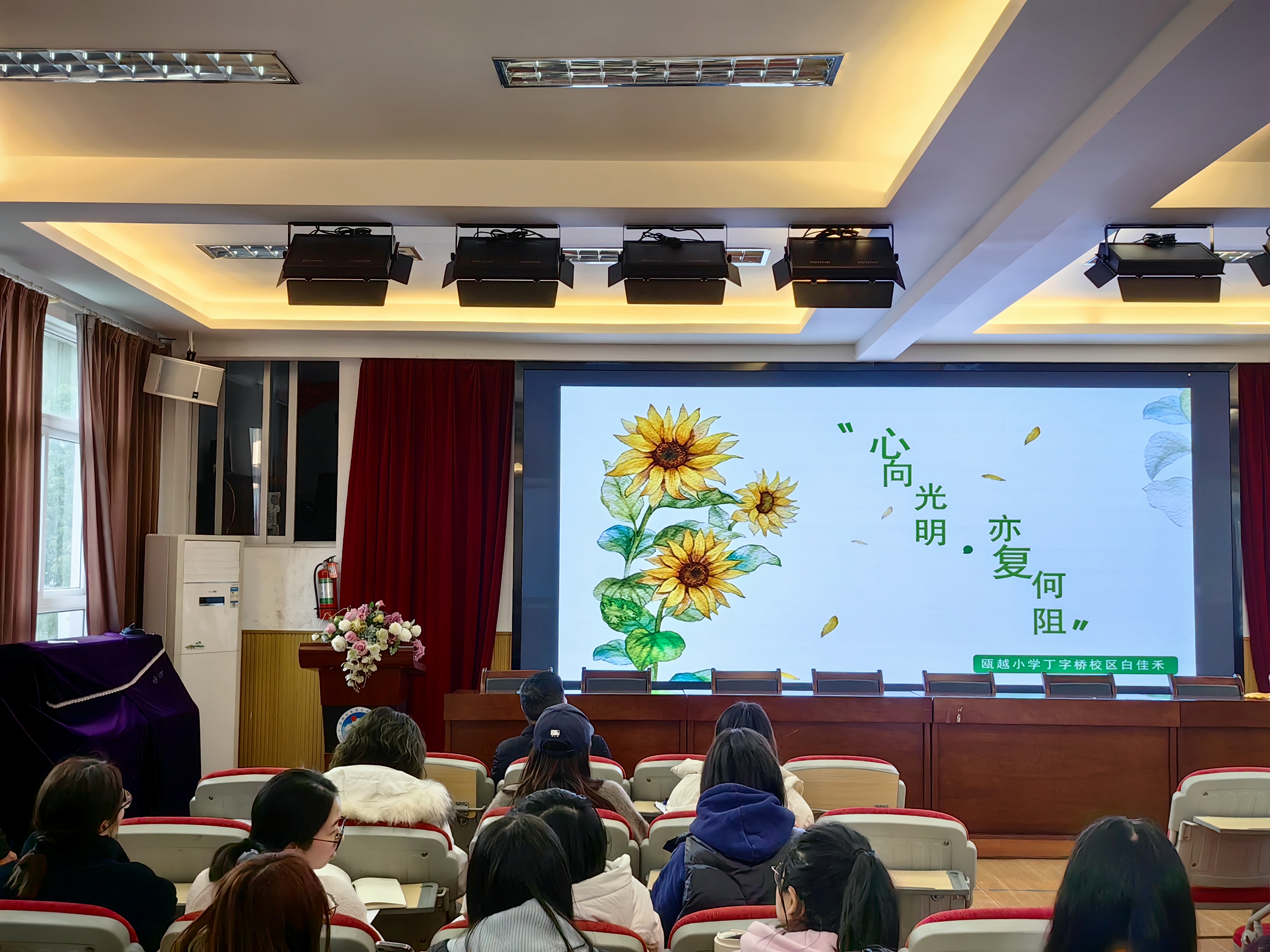 "心向光明，亦复何阻"

瓯越小学丁字桥校区白佳禾